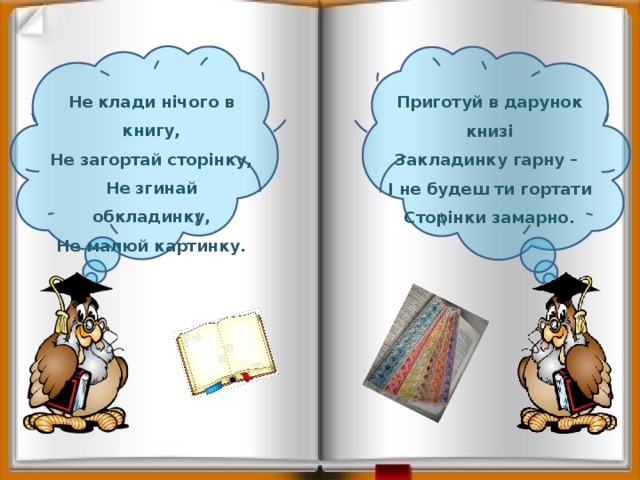 Не клади нічого в книгу,
Не загортай сторінку,
Не згинай обкладинку,
Не малюй картинку.

Приготуй в дарунок книзі
Закладинку гарну –
І не будеш ти гортати
Сторінки замарно.